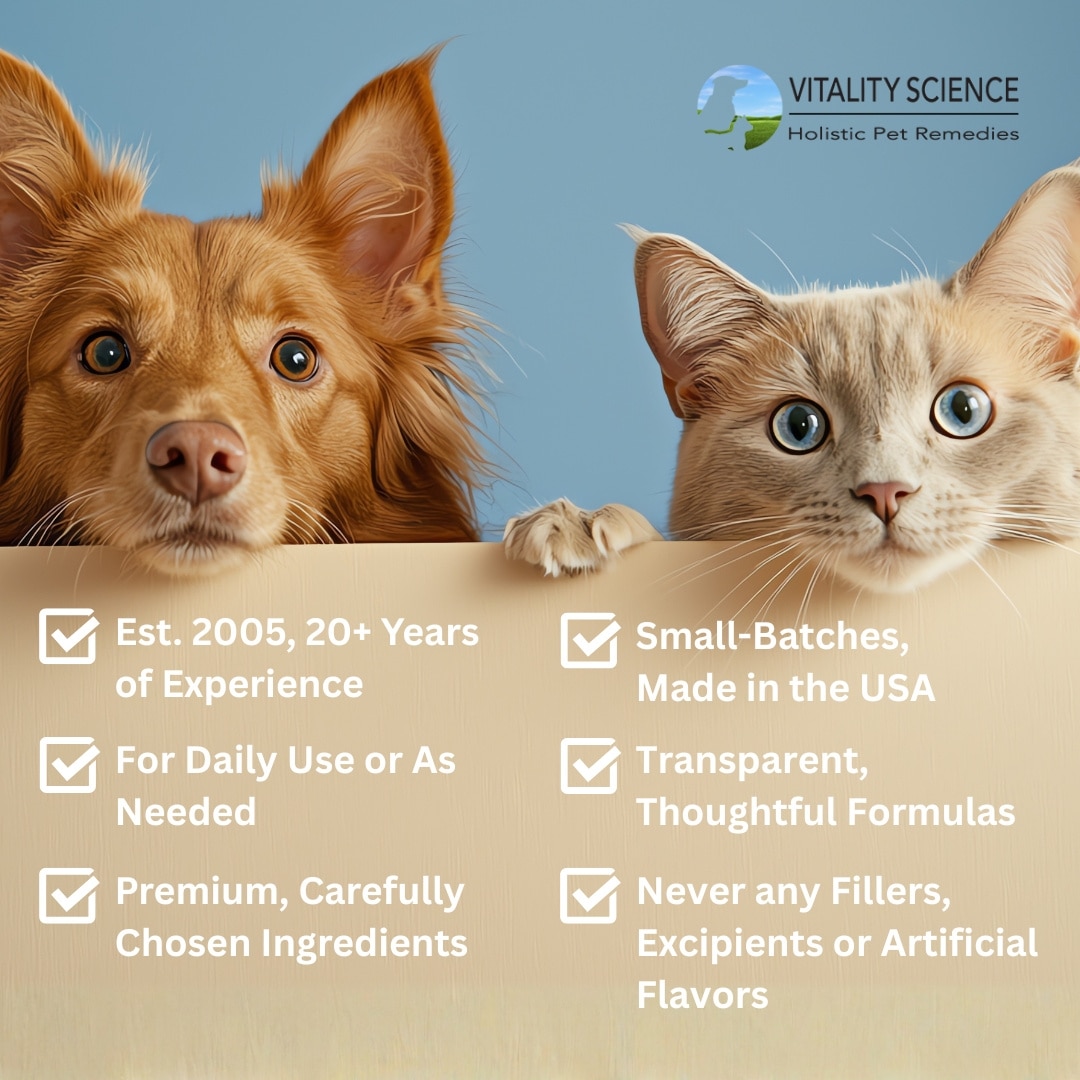 VITALITY SCIENCE
Holistic Pet Remedies

Est. 2005, 20+ Years of Experience

For Daily Use or As Needed

Premium, Carefully Chosen Ingredients

Small-Batches, Made in the USA

Transparent, Thoughtful Formulas

Never any Fillers, Excipients or Artificial Flavors